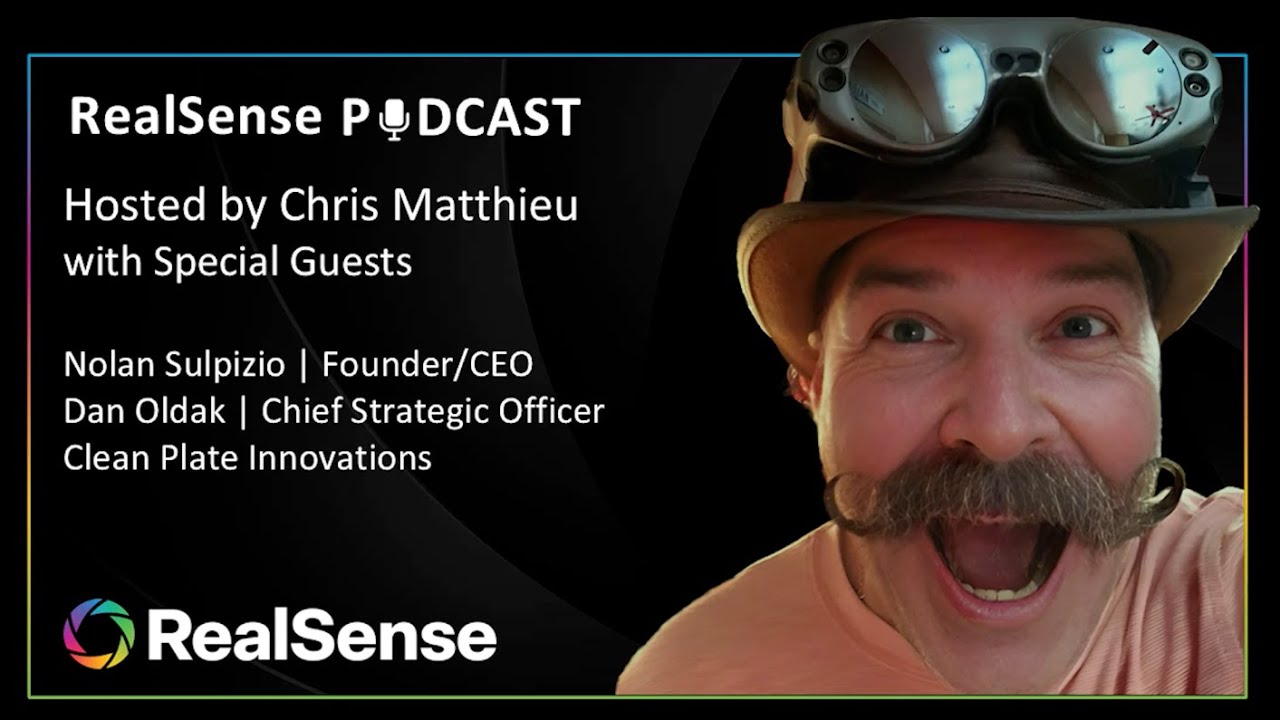 RealSense PODCAST

Hosted by Chris Matthieu
with Special Guests

Nolan Sulpizio | Founder/CEO
Dan Oldak | Chief Strategic Officer
Clean Plate Innovations

RealSense